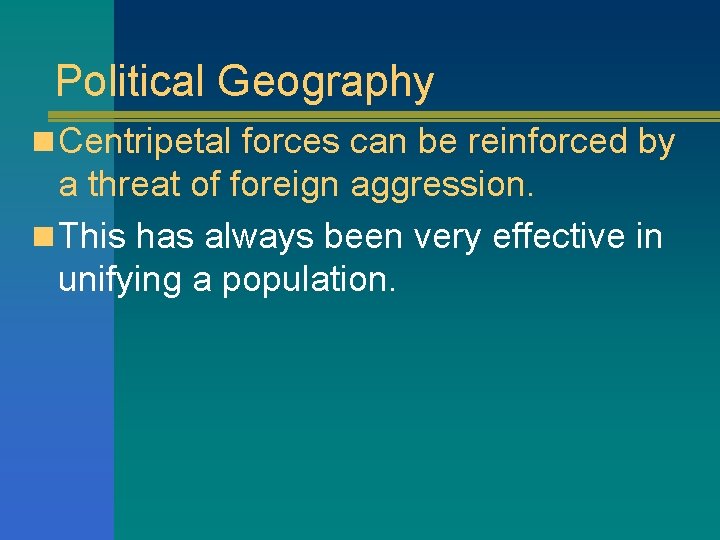 Political Geography

Centripetal forces can be reinforced by a threat of foreign aggression.

This has always been very effective in unifying a population.